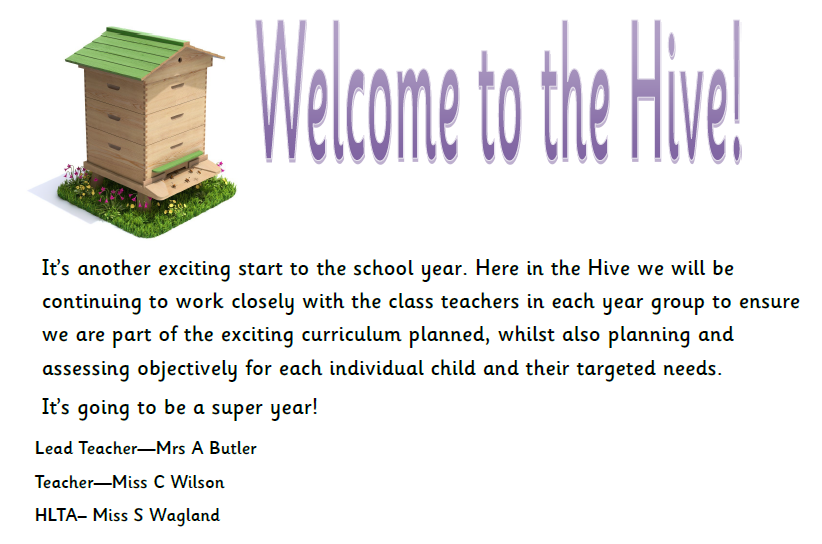 Welcome to the Hive!

It's another exciting start to the school year. Here in the Hive we will be continuing to work closely with the class teachers in each year group to ensure we are part of the exciting curriculum planned, whilst also planning and assessing objectively for each individual child and their targeted needs.

It's going to be a super year!

Lead Teacher—Mrs A Butler

Teacher—Miss C Wilson

HLTA– Miss S Wagland